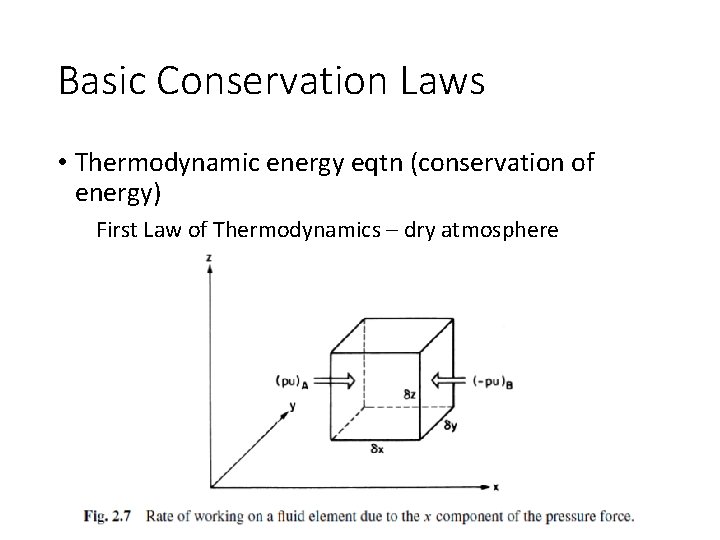 Basic Conservation Laws

• Thermodynamic energy eqtn (conservation of energy)

First Law of Thermodynamics – dry atmosphere

z

y

x

$(pu)_A$

$(-pu)_B$

$\delta z$

$\delta y$

$\delta x$

Fig. 2.7 Rate of working on a fluid element due to the $x$ component of the pressure force.